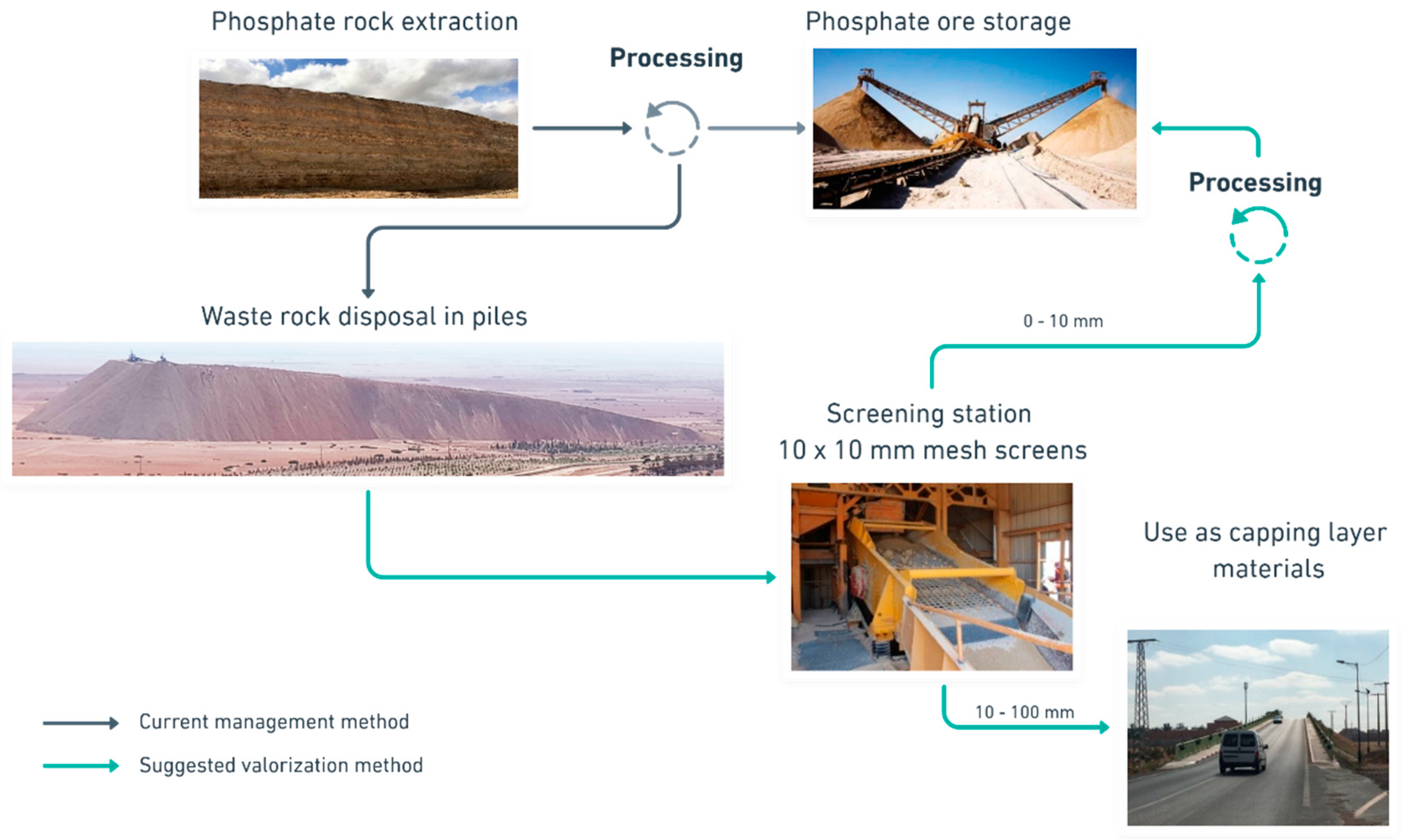 Phosphate rock extraction

Processing

Phosphate ore storage

Processing

Waste rock disposal in piles

0 - 10 mm

Screening station
10 x 10 mm mesh screens

Use as capping layer materials

10 - 100 mm

Current management method

Suggested valorization method